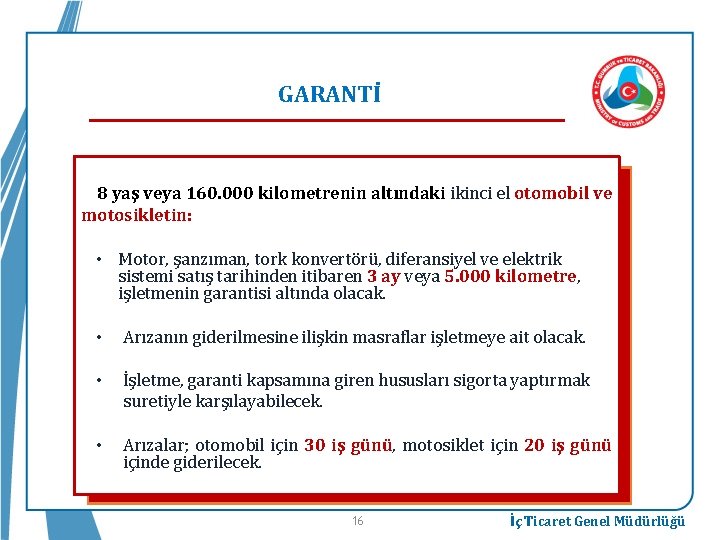 GARANTİ

T.C. GÜMRÜK ve TİCARET BAKANLIĞI
MINISTRY OF CUSTOMS AND TRADE

8 yaş veya 160.000 kilometrenin altındaki ikinci el otomobil ve motosikletin:

• Motor, şanzıman, tork konvertörü, diferansiyel ve elektrik sistemi satış tarihinden itibaren 3 ay veya 5.000 kilometre, işletmenin garantisi altında olacak.

• Arızanın giderilmesine ilişkin masraflar işletmeye ait olacak.

• İşletme, garanti kapsamına giren hususları sigorta yaptırmak suretiyle karşılayabilecek.

• Arızalar; otomobil için 30 iş günü, motosiklet için 20 iş günü içinde giderilecek.

16

İç Ticaret Genel Müdürlüğü